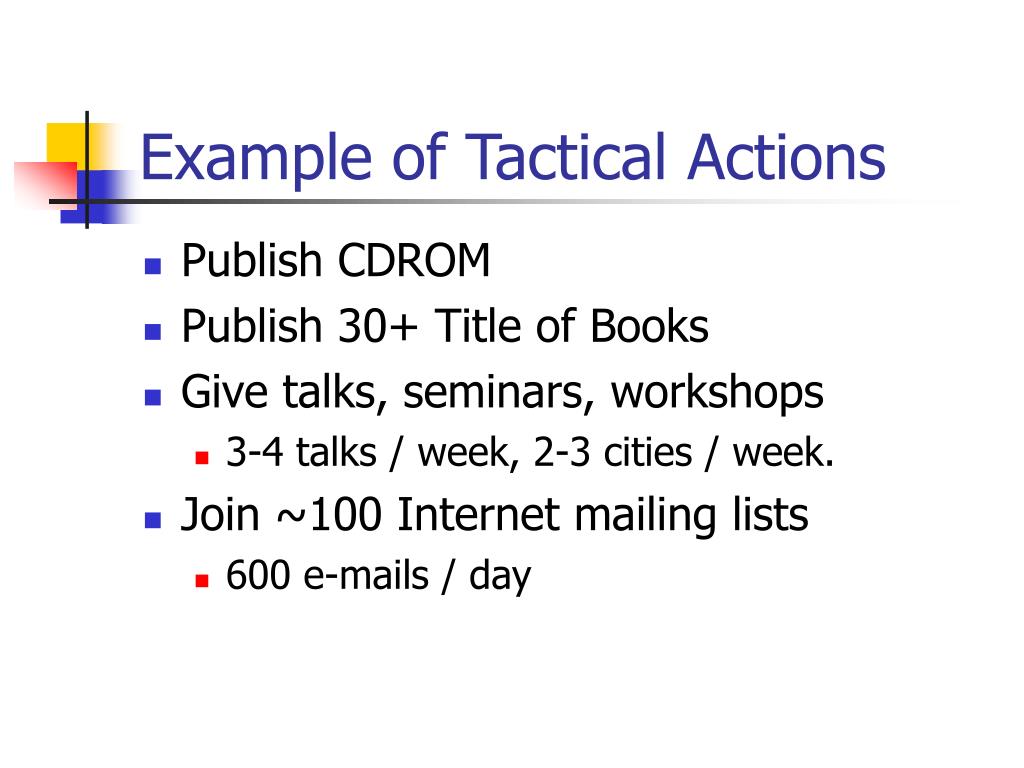 Example of Tactical Actions

- Publish CDROM
- Publish 30+ Title of Books
- Give talks, seminars, workshops
  - 3-4 talks / week, 2-3 cities / week.
- Join ~100 Internet mailing lists
  - 600 e-mails / day